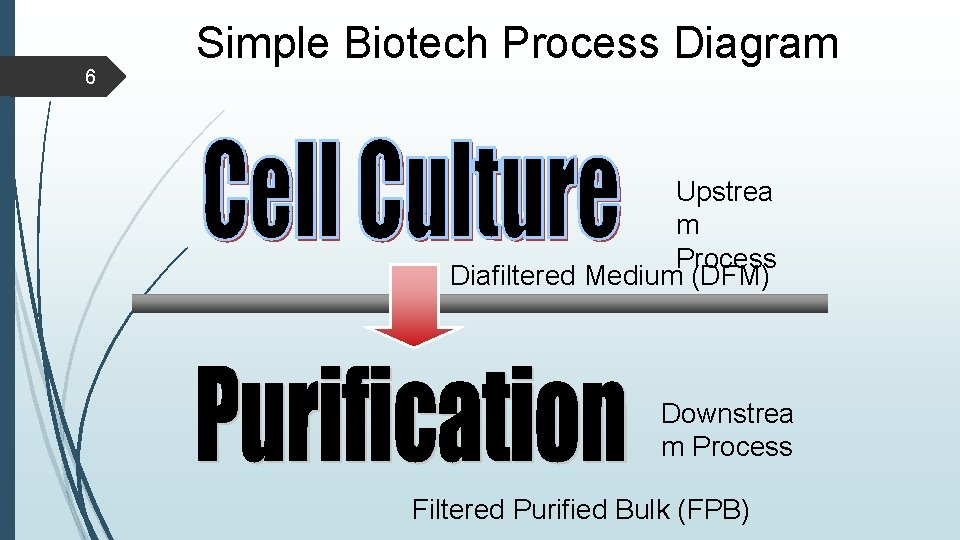 6

Simple Biotech Process Diagram

Cell Culture

Upstream Process

Diafiltered Medium (DFM)

Purification

Downstream Process

Filtered Purified Bulk (FPB)